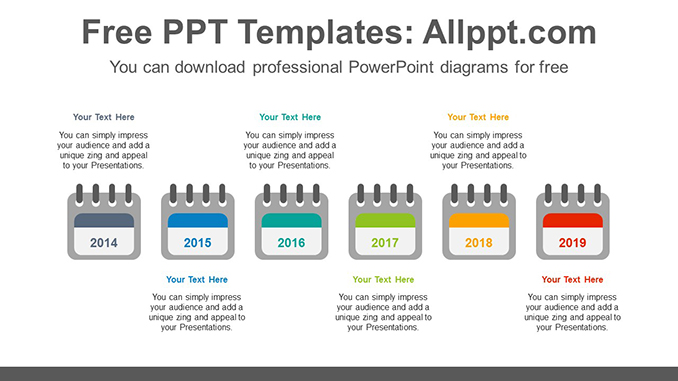 Free PPT Templates: Allppt.com

You can download professional PowerPoint diagrams for free

Your Text Here

You can simply impress your audience and add a unique zing and appeal to your Presentations.

Your Text Here

You can simply impress your audience and add a unique zing and appeal to your Presentations.

Your Text Here

You can simply impress your audience and add a unique zing and appeal to your Presentations.

2014

2015

2016

2017

2018

2019

Your Text Here

You can simply impress your audience and add a unique zing and appeal to your Presentations.

Your Text Here

You can simply impress your audience and add a unique zing and appeal to your Presentations.

Your Text Here

You can simply impress your audience and add a unique zing and appeal to your Presentations.